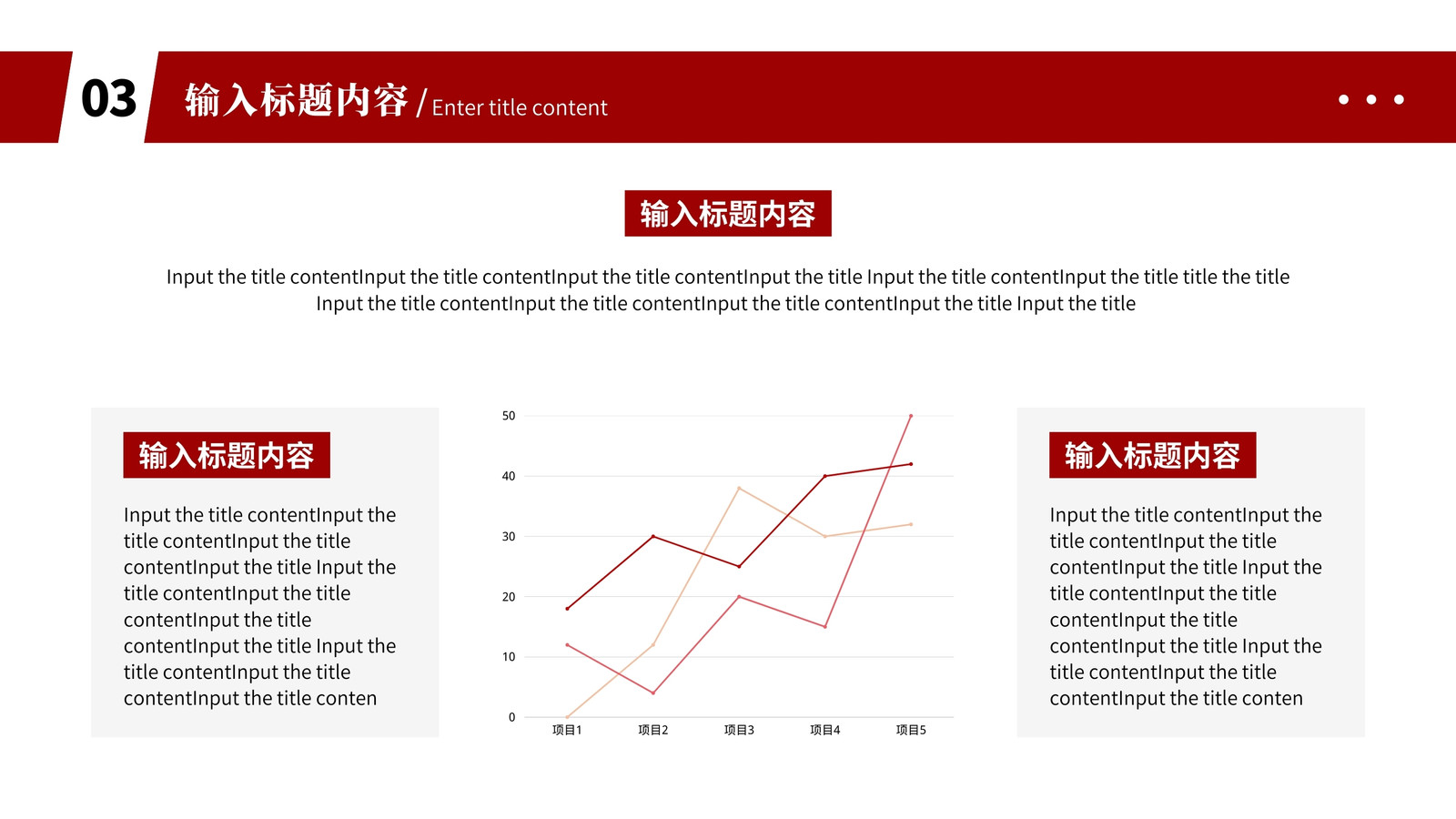 03

输入标题内容 / Enter title content

输入标题内容

Input the title contentInput the title contentInput the title contentInput the title Input the title contentInput the title title the title Input the title contentInput the title contentInput the title contentInput the title Input the title

输入标题内容

Input the title contentInput the title contentInput the title contentInput the title Input the title contentInput the title contentInput the title contentInput the title Input the title contentInput the title contentInput the title conten

50
40
30
20
10
0
项目1 项目2 项目3 项目4 项目5

输入标题内容

Input the title contentInput the title contentInput the title contentInput the title Input the title contentInput the title contentInput the title contentInput the title Input the title contentInput the title contentInput the title conten